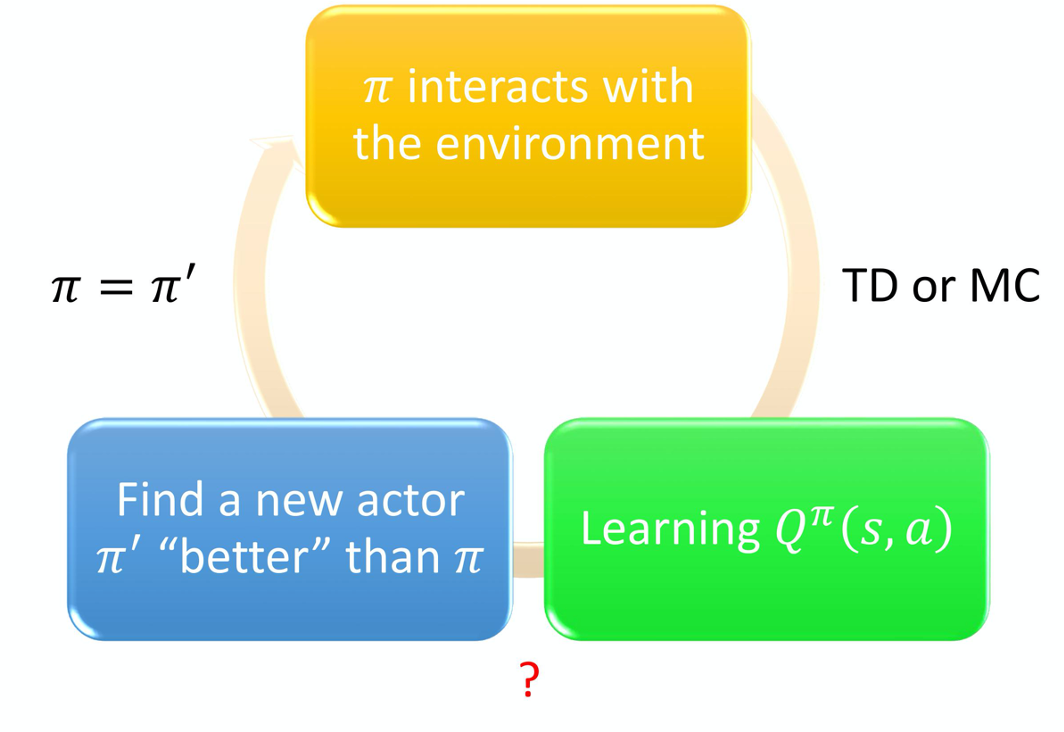 $\pi$ interacts with the environment

$\pi = \pi'$

TD or MC

Find a new actor $\pi'$ “better” than $\pi$

Learning $Q^{\pi}(s, a)$

?